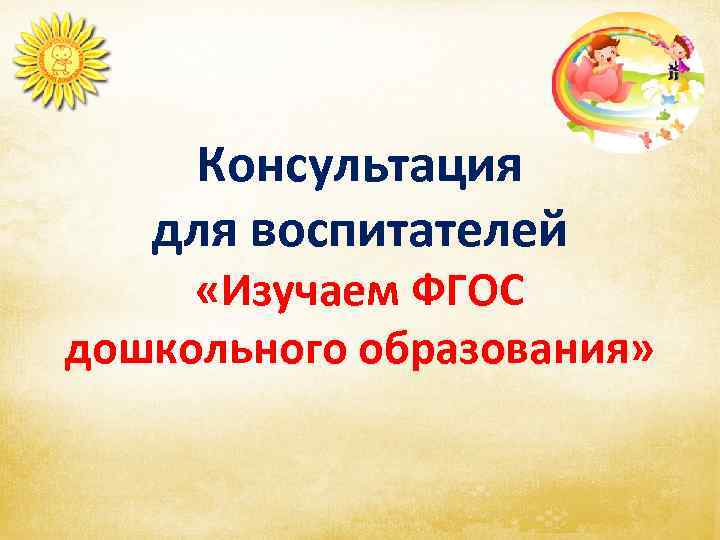 Консультация для воспитателей «Изучаем ФГОС дошкольного образования»